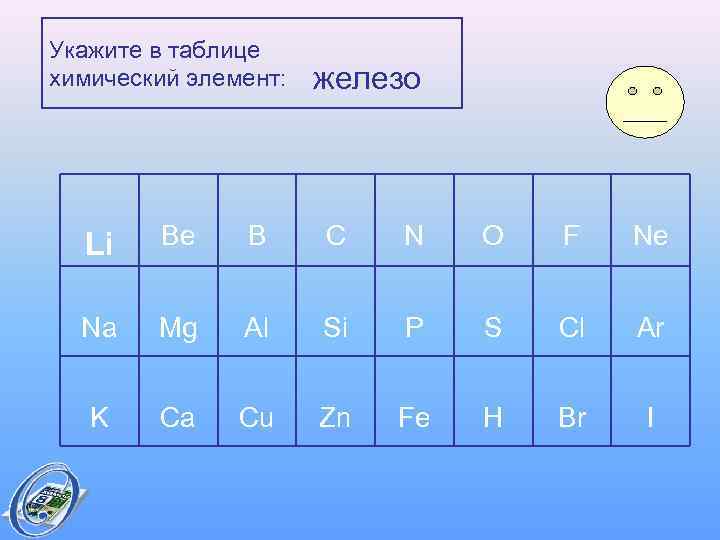 Укажите в таблице химический элемент: железо

| Li | Be | B | C | N | O | F | Ne |
|---|---|---|---|---|---|---|---|
| Na | Mg | Al | Si | P | S | Cl | Ar |
| K | Ca | Cu | Zn | Fe | H | Br | I |